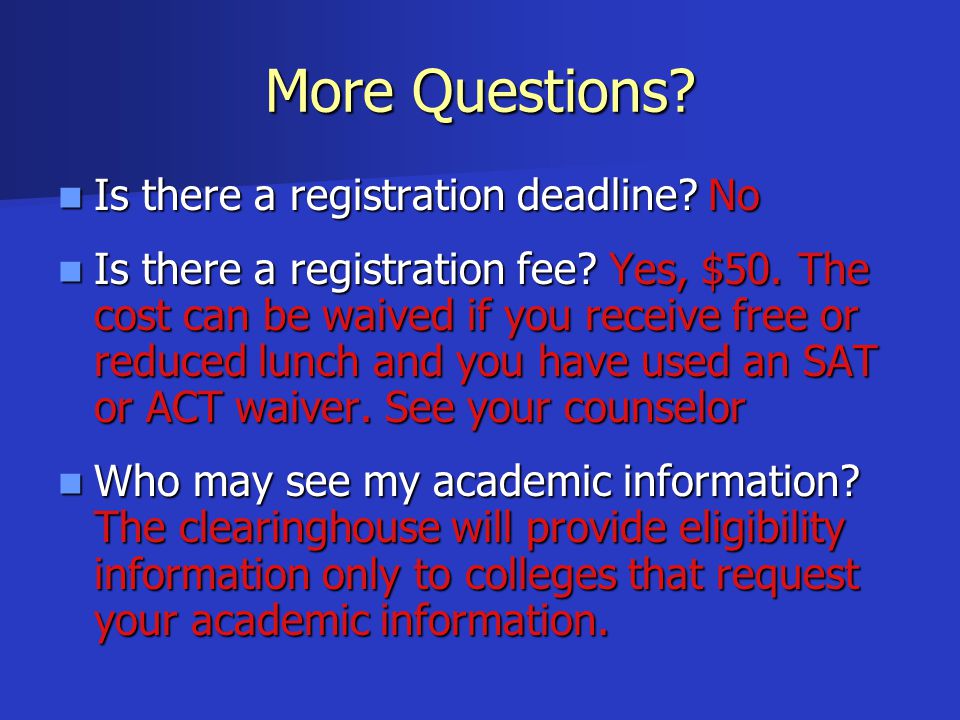 More Questions?

Is there a registration deadline? No

Is there a registration fee? Yes, \$50. The cost can be waived if you receive free or reduced lunch and you have used an SAT or ACT waiver. See your counselor

Who may see my academic information? The clearinghouse will provide eligibility information only to colleges that request your academic information.